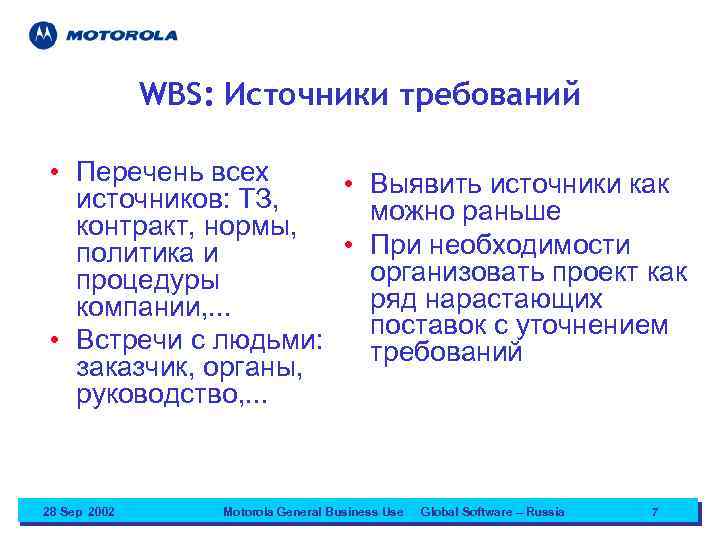 MOTOROLA

WBS: Источники требований

• Перечень всех источников: ТЗ, контракт, нормы, политика и процедуры компании,...
• Встречи с людьми: заказчик, органы, руководство,...

• Выявить источники как можно раньше
• При необходимости организовать проект как ряд нарастающих поставок с уточнением требований

28 Sep 2002 Motorola General Business Use Global Software – Russia 7